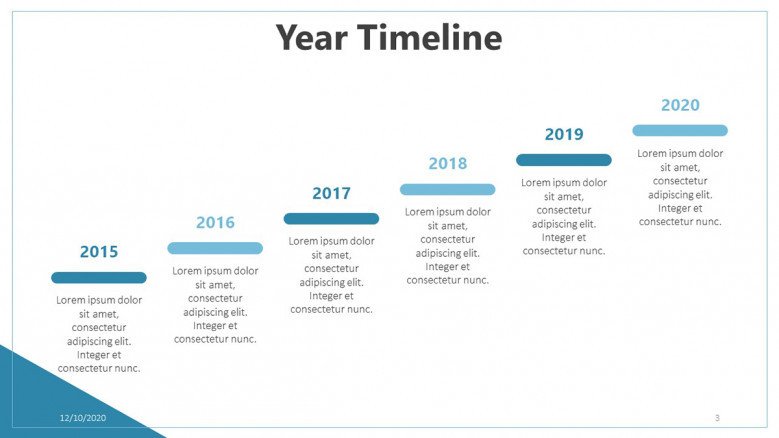 Year Timeline

2015

Lorem ipsum dolor sit amet, consectetur adipiscing elit. Integer et consectetur nunc.

2016

Lorem ipsum dolor sit amet, consectetur adipiscing elit. Integer et consectetur nunc.

2017

Lorem ipsum dolor sit amet, consectetur adipiscing elit. Integer et consectetur nunc.

2018

Lorem ipsum dolor sit amet, consectetur adipiscing elit. Integer et consectetur nunc.

2019

Lorem ipsum dolor sit amet, consectetur adipiscing elit. Integer et consectetur nunc.

2020

Lorem ipsum dolor sit amet, consectetur adipiscing elit. Integer et consectetur nunc.

12/10/2020

3